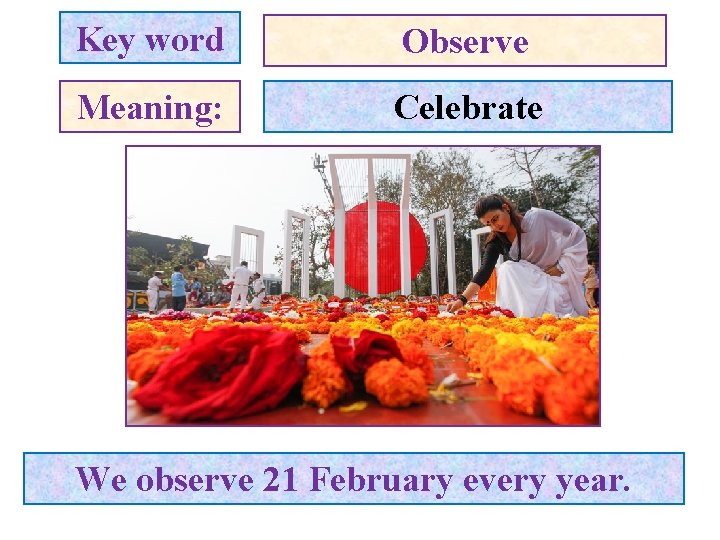 Key word

Observe

Meaning:

Celebrate

We observe 21 February every year.